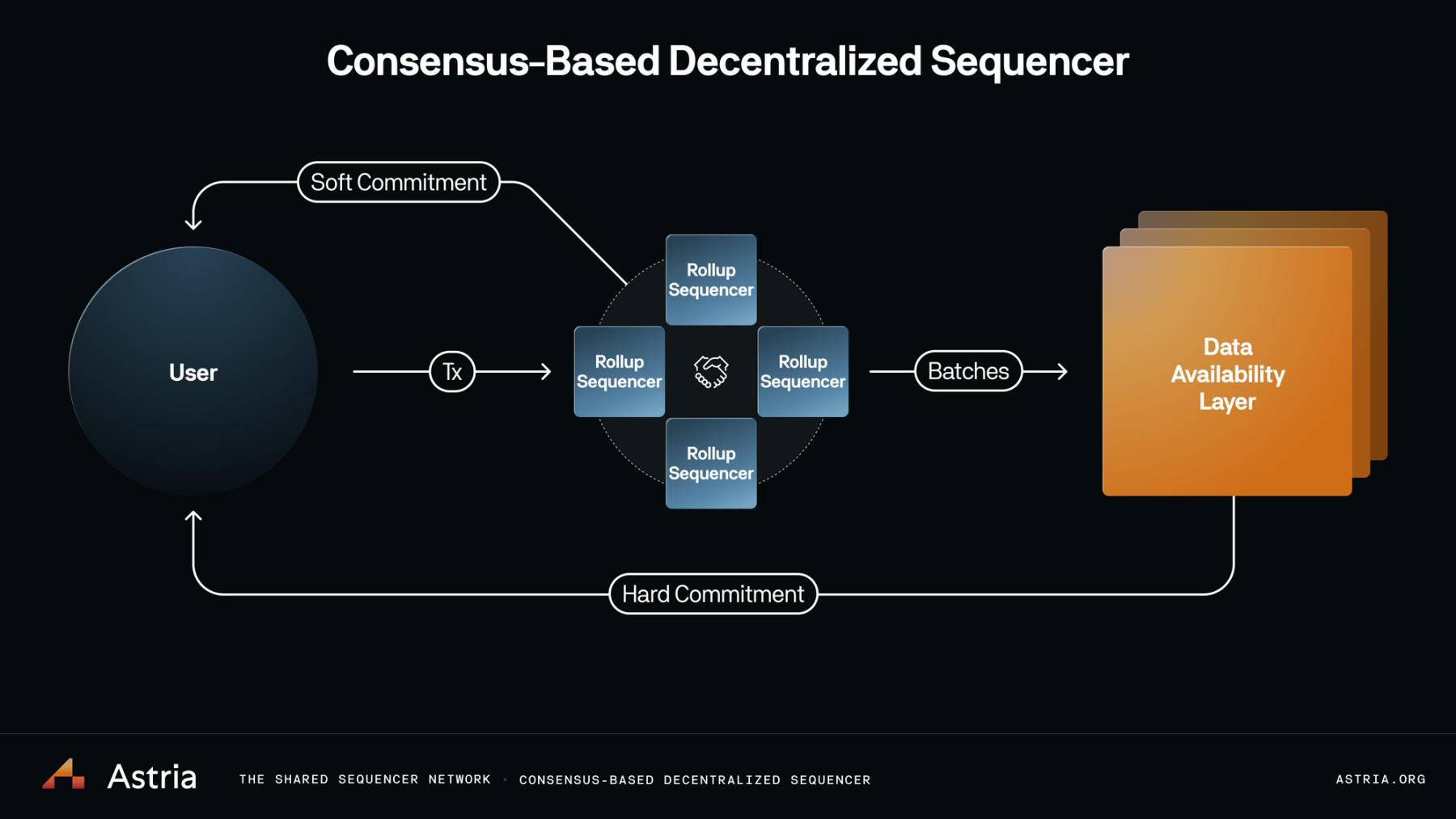 Consensus-Based Decentralized Sequencer

Soft Commitment

User

Tx

Rollup Sequencer

Rollup Sequencer

Rollup Sequencer

Rollup Sequencer

Batches

Data Availability Layer

Hard Commitment

Astria

THE SHARED SEQUENCER NETWORK • CONSENSUS-BASED DECENTRALIZED SEQUENCER

ASTRIA.ORG